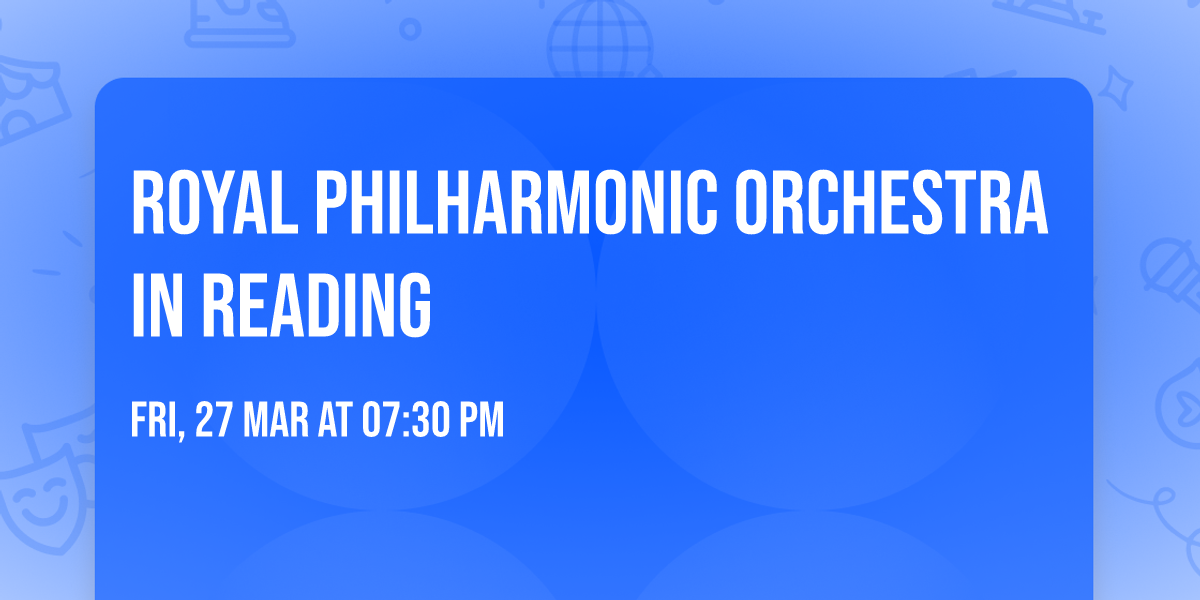 ROYAL PHILHARMONIC ORCHESTRA IN READING

FRI, 27 MAR AT 07:30 PM